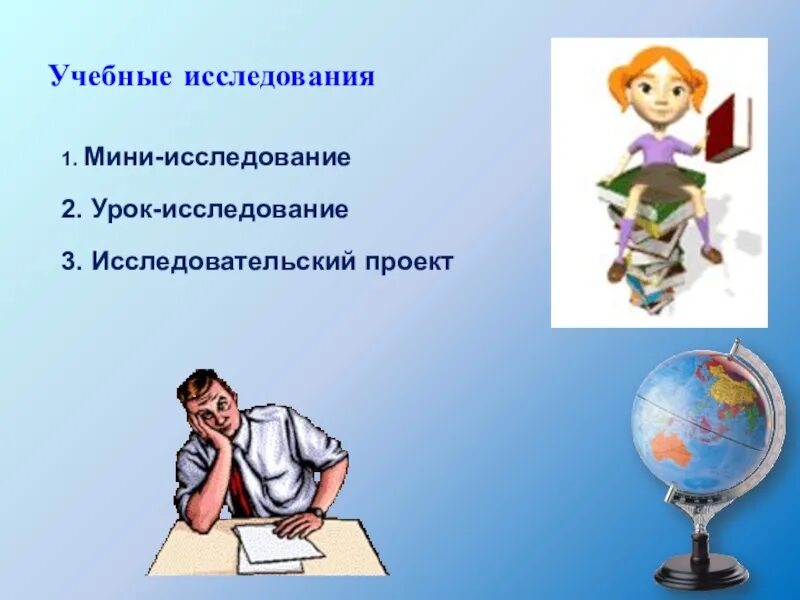 Учебные исследования

1. Мини-исследование

2. Урок-исследование

3. Исследовательский проект